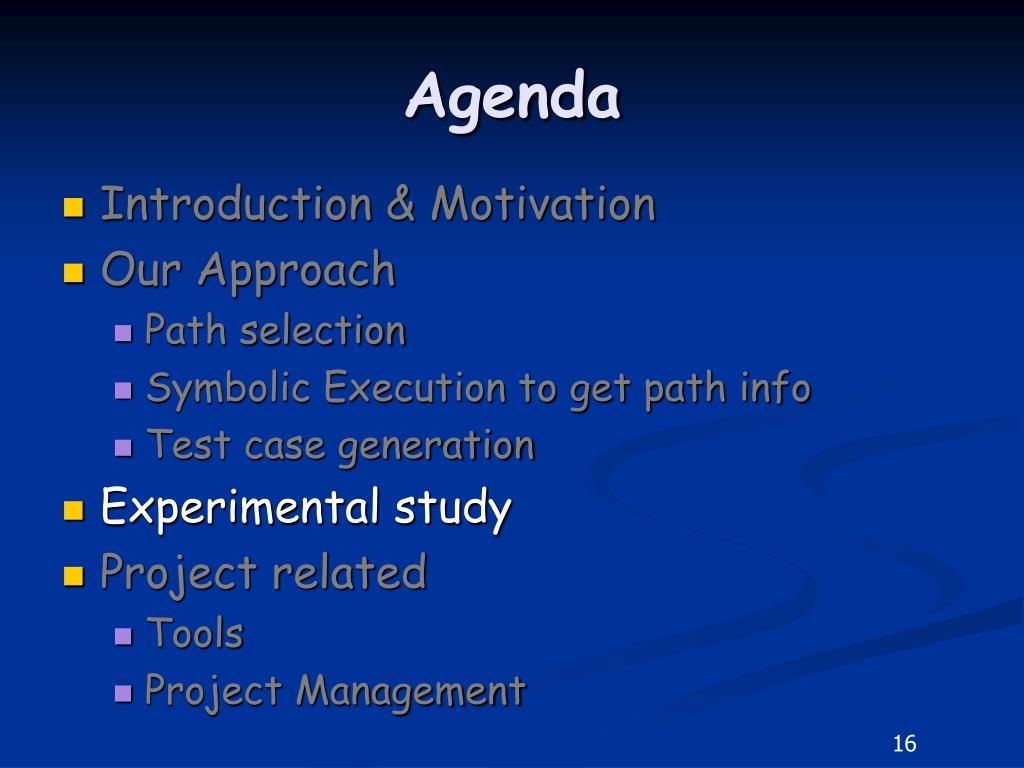 Agenda

- Introduction & Motivation
- Our Approach
  - Path selection
  - Symbolic Execution to get path info
  - Test case generation
- Experimental study
- Project related
  - Tools
  - Project Management

16